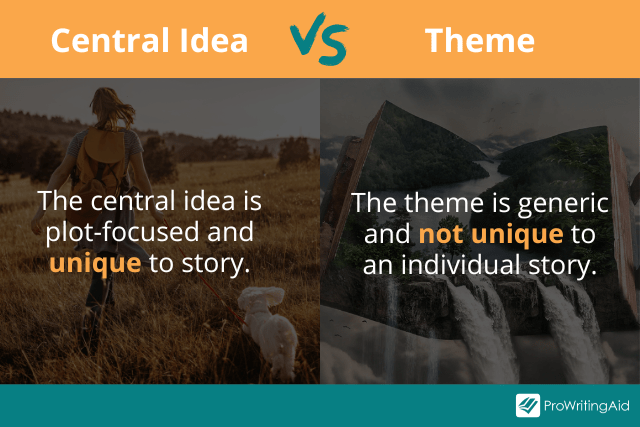 Central Idea VS Theme

The central idea is plot-focused and unique to story.

The theme is generic and not unique to an individual story.

ProWritingAid